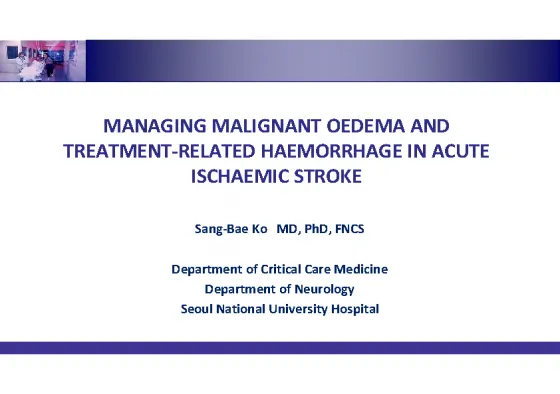 MANAGING MALIGNANT OEDEMA AND TREATMENT-RELATED HAEMORRHAGE IN ACUTE ISCHAEMIC STROKE

Sang-Bae Ko MD, PhD, FNCS

Department of Critical Care Medicine
Department of Neurology
Seoul National University Hospital